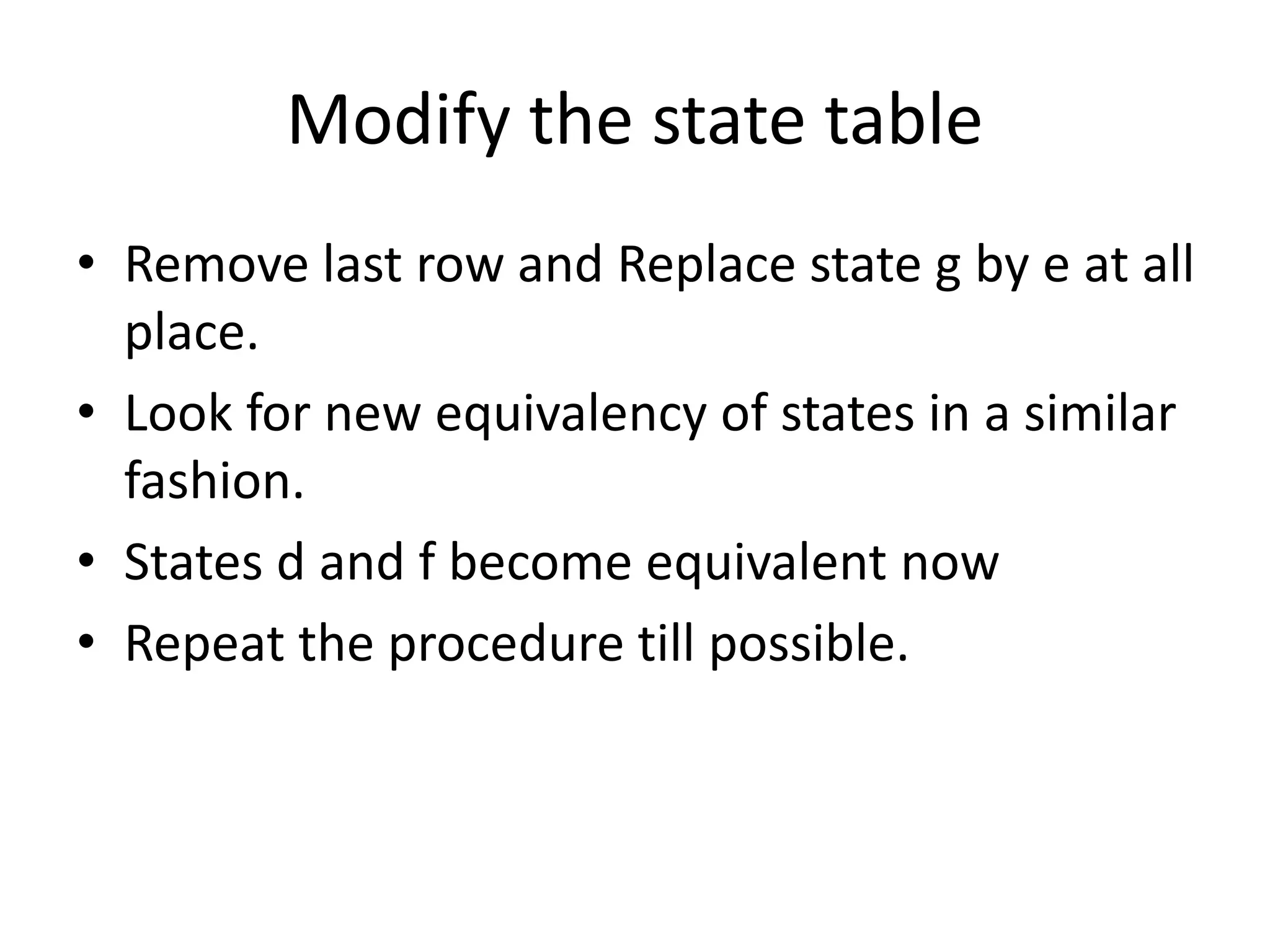 Modify the state table

• Remove last row and Replace state g by e at all place.
• Look for new equivalency of states in a similar fashion.
• States d and f become equivalent now
• Repeat the procedure till possible.